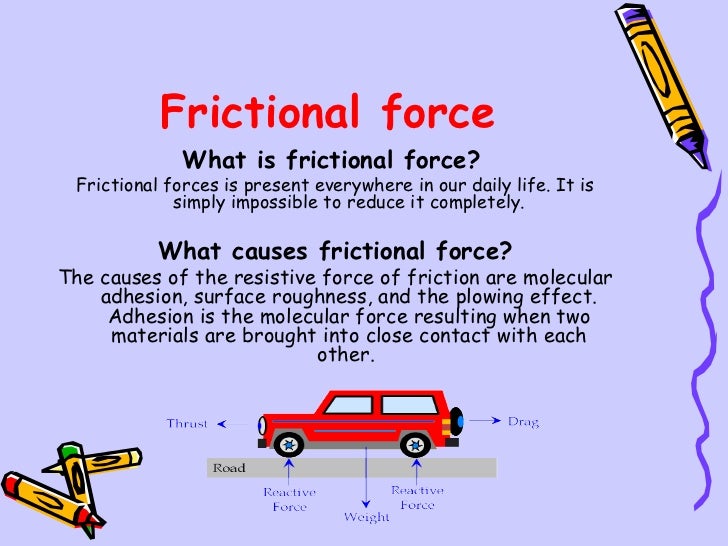 Frictional force

What is frictional force?

Frictional forces is present everywhere in our daily life. It is simply impossible to reduce it completely.

What causes frictional force?

The causes of the resistive force of friction are molecular adhesion, surface roughness, and the plowing effect. Adhesion is the molecular force resulting when two materials are brought into close contact with each other.

Thrust
Drag
Road
Reactive Force
Weight
Reactive Force